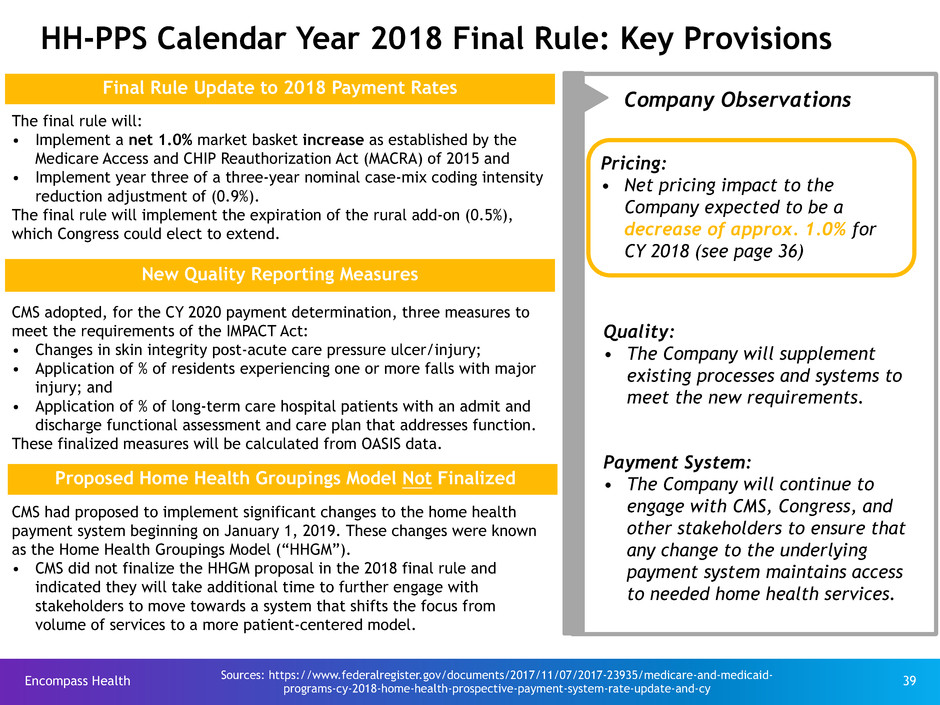 HH-PPS Calendar Year 2018 Final Rule: Key Provisions

Final Rule Update to 2018 Payment Rates

The final rule will:
• Implement a net 1.0% market basket increase as established by the Medicare Access and CHIP Reauthorization Act (MACRA) of 2015 and
• Implement year three of a three-year nominal case-mix coding intensity reduction adjustment of (0.9%).
The final rule will implement the expiration of the rural add-on (0.5%), which Congress could elect to extend.

New Quality Reporting Measures

CMS adopted, for the CY 2020 payment determination, three measures to meet the requirements of the IMPACT Act:
• Changes in skin integrity post-acute care pressure ulcer/injury;
• Application of % of residents experiencing one or more falls with major injury; and
• Application of % of long-term care hospital patients with an admit and discharge functional assessment and care plan that addresses function.
These finalized measures will be calculated from OASIS data.

Proposed Home Health Groupings Model Not Finalized

CMS had proposed to implement significant changes to the home health payment system beginning on January 1, 2019. These changes were known as the Home Health Groupings Model ("HHGM").
• CMS did not finalize the HHGM proposal in the 2018 final rule and indicated they will take additional time to further engage with stakeholders to move towards a system that shifts the focus from volume of services to a more patient-centered model.

Company Observations

Pricing:
• Net pricing impact to the Company expected to be a decrease of approx. 1.0% for CY 2018 (see page 36)

Quality:
• The Company will supplement existing processes and systems to meet the new requirements.

Payment System:
• The Company will continue to engage with CMS, Congress, and other stakeholders to ensure that any change to the underlying payment system maintains access to needed home health services.

Encompass Health

Sources: https://www.federalregister.gov/documents/2017/11/07/2017-23935/medicare-and-medicaid-programs-cy-2018-home-health-prospective-payment-system-rate-update-and-cy

39